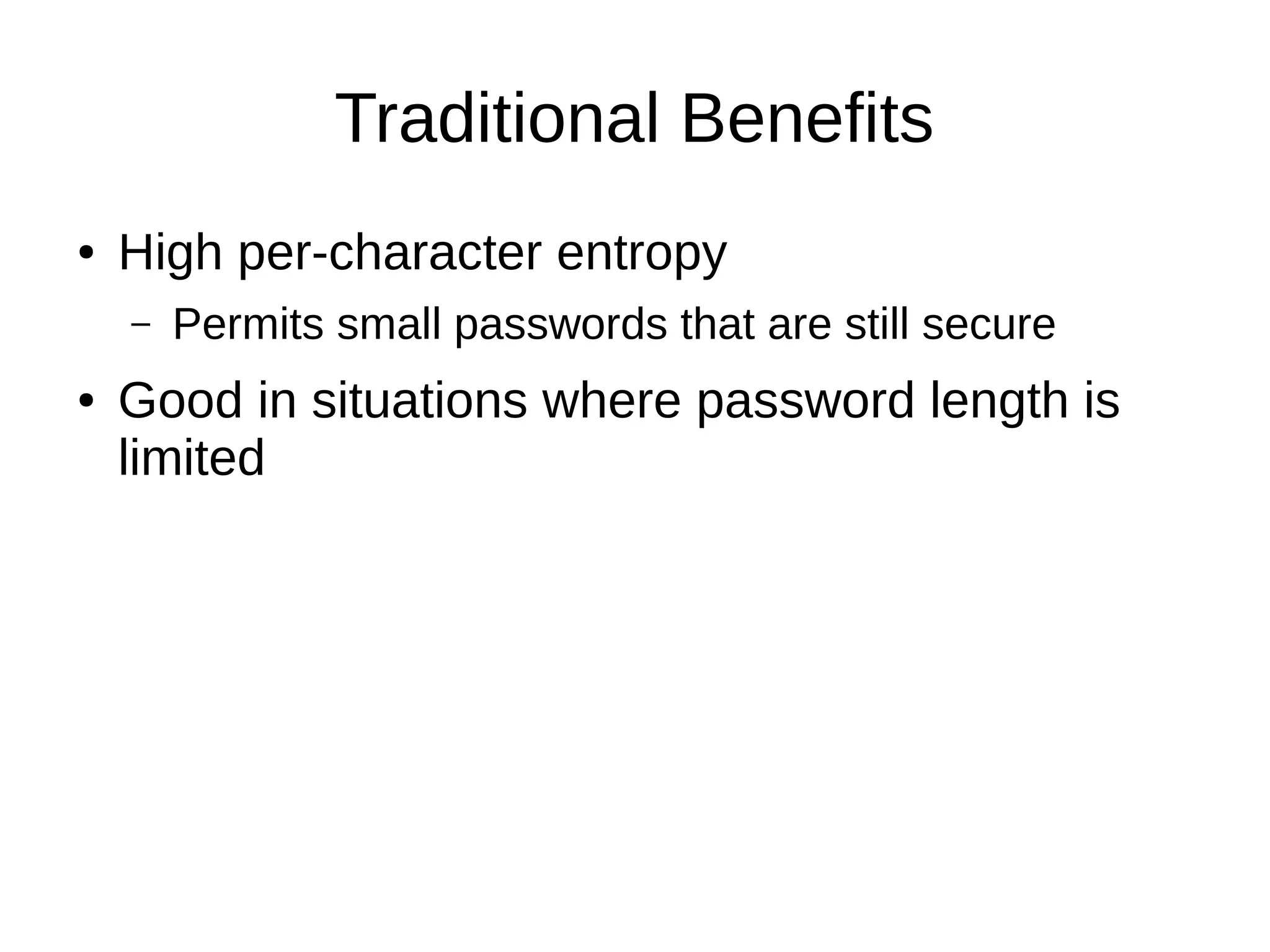 Traditional Benefits

• High per-character entropy
 – Permits small passwords that are still secure
• Good in situations where password length is limited